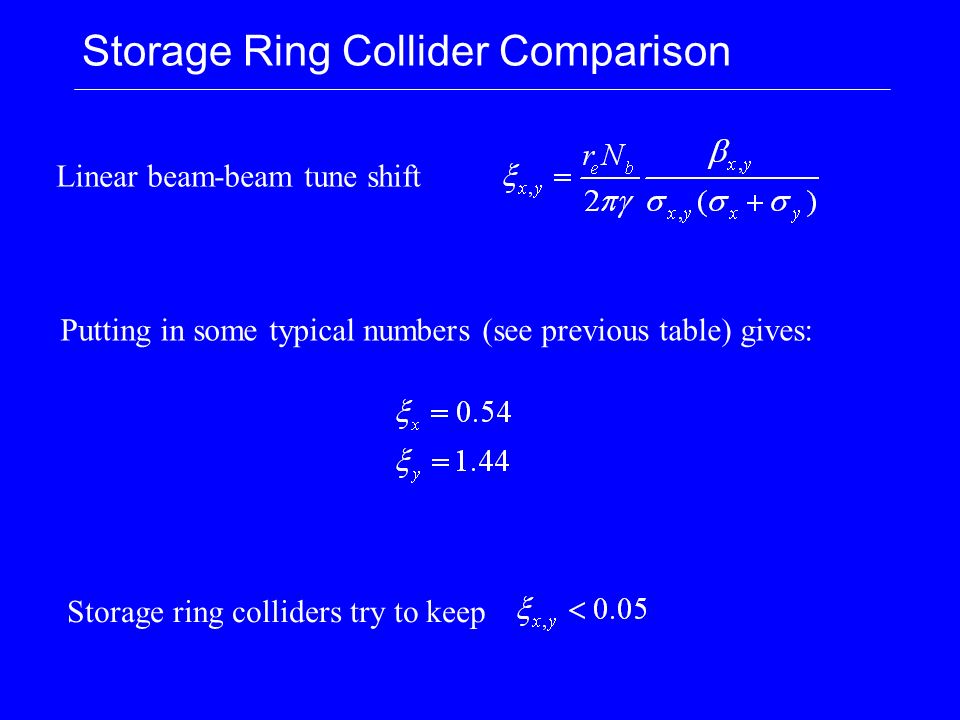 Storage Ring Collider Comparison

Linear beam-beam tune shift $\xi_{x,y} = \frac{r_e N_b}{2\pi\gamma} \frac{\beta_{x,y}}{\sigma_{x,y}(\sigma_x + \sigma_y)}$

Putting in some typical numbers (see previous table) gives:

$\xi_x = 0.54$
$\xi_y = 1.44$

Storage ring colliders try to keep $\xi_{x,y} < 0.05$